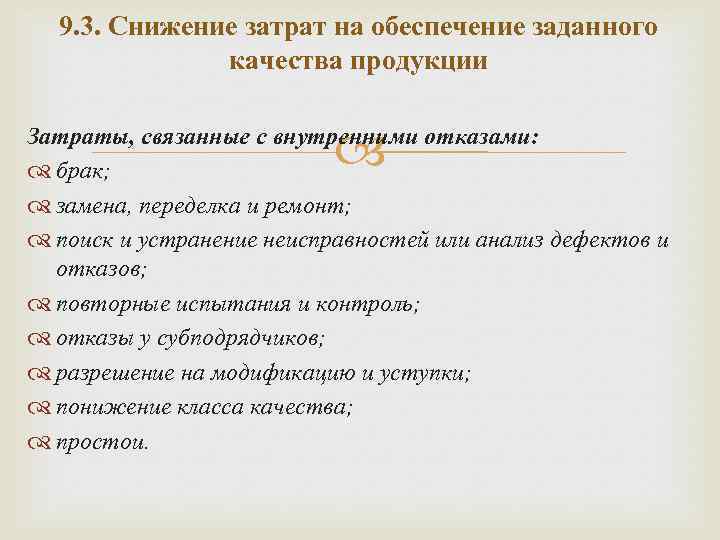 9.3. Снижение затрат на обеспечение заданного качества продукции

Затраты, связанные с внутренними отказами:

брак;

замена, переделка и ремонт;

поиск и устранение неисправностей или анализ дефектов и отказов;

повторные испытания и контроль;

отказы у субподрядчиков;

разрешение на модификацию и уступки;

понижение класса качества;

простои.